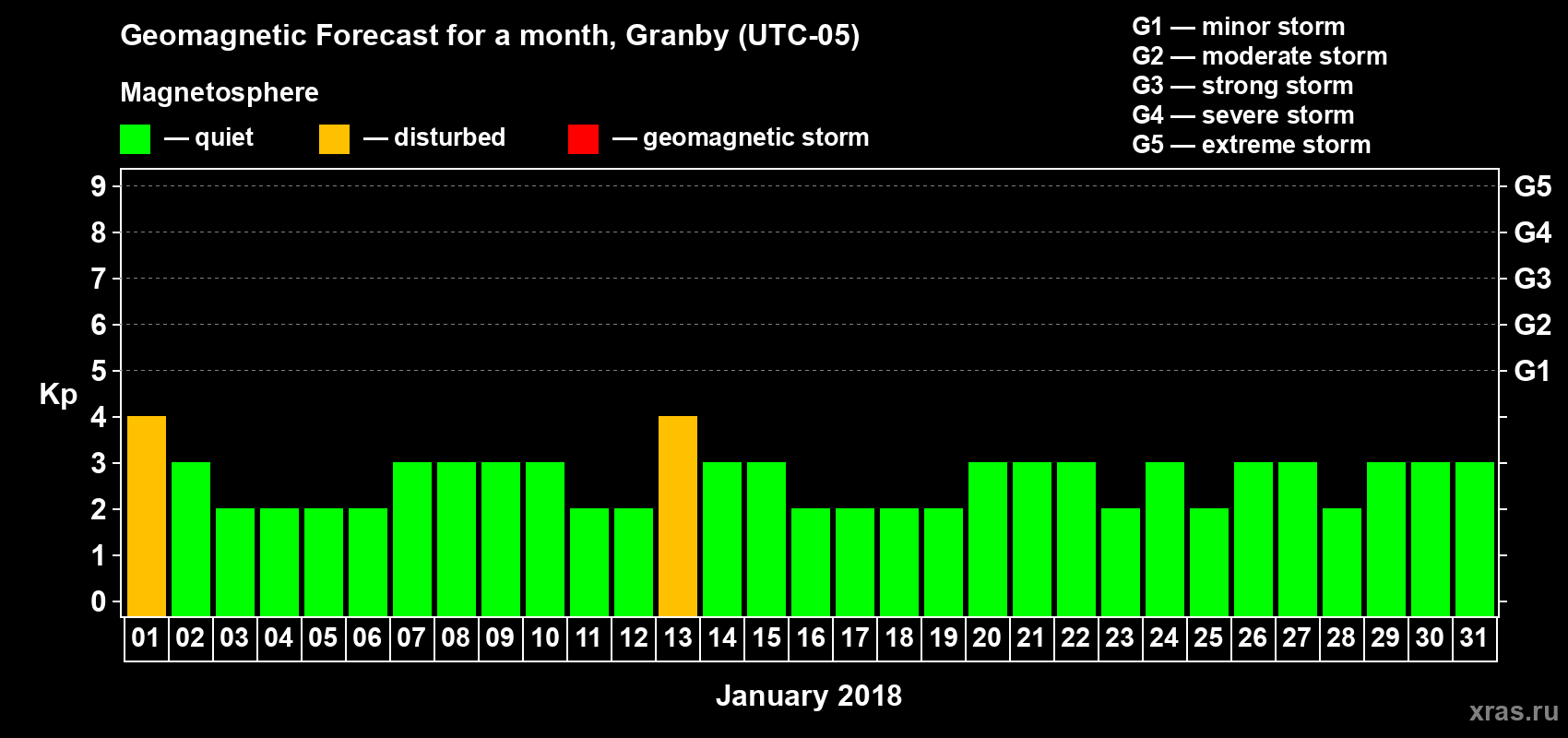 Geomagnetic Forecast for a month, Granby (UTC-05)

Magnetosphere

— quiet — disturbed — geomagnetic storm

G1 — minor storm
G2 — moderate storm
G3 — strong storm
G4 — severe storm
G5 — extreme storm

Kp

9 8 7 6 5 4 3 2 1 0

G5 G4 G3 G2 G1

01 02 03 04 05 06 07 08 09 10 11 12 13 14 15 16 17 18 19 20 21 22 23 24 25 26 27 28 29 30 31

January 2018

xras.ru